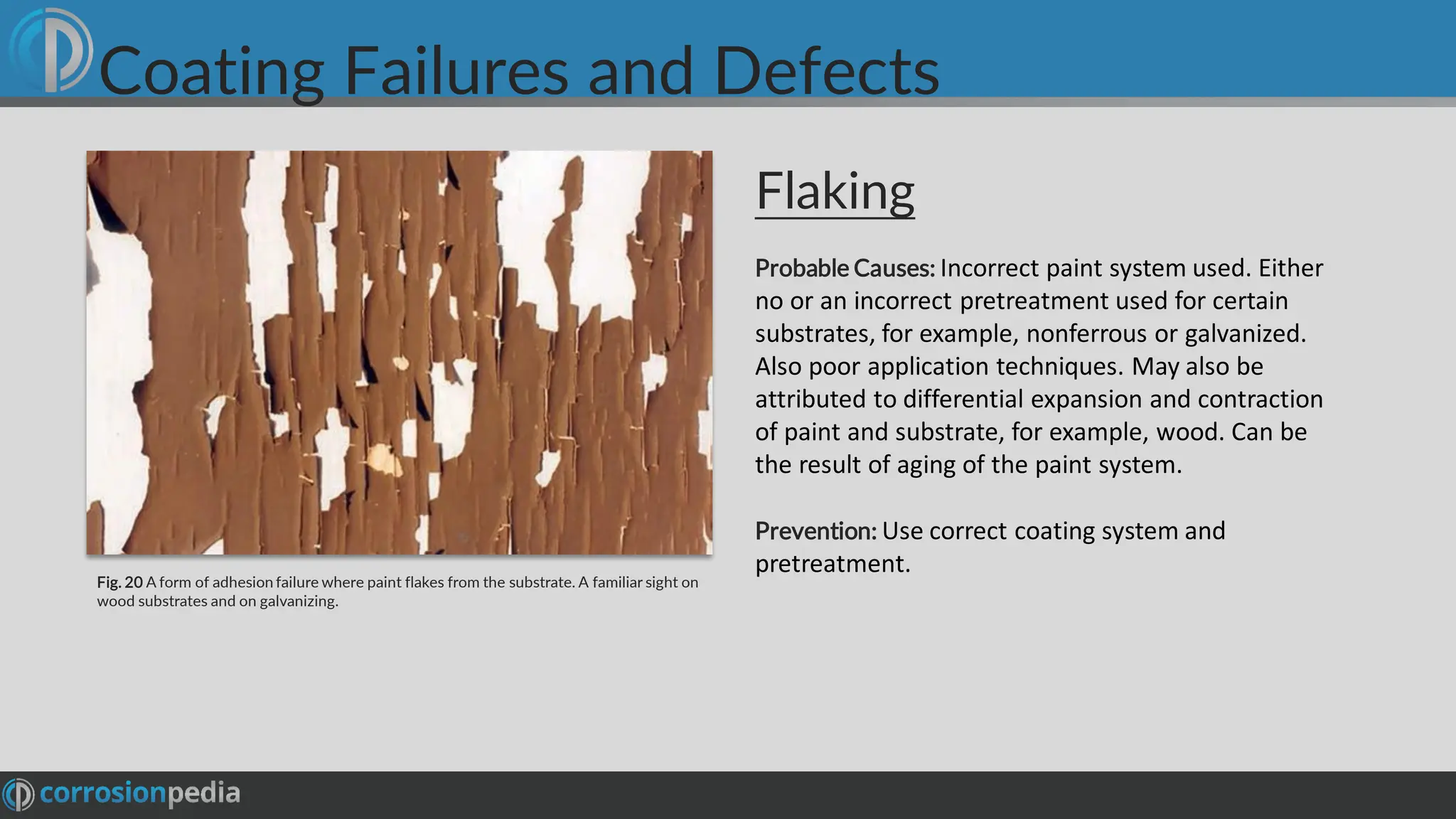 Coating Failures and Defects

Fig. 20 A form of adhesion failure where paint flakes from the substrate. A familiar sight on wood substrates and on galvanizing.

Flaking

Probable Causes: Incorrect paint system used. Either no or an incorrect pretreatment used for certain substrates, for example, nonferrous or galvanized. Also poor application techniques. May also be attributed to differential expansion and contraction of paint and substrate, for example, wood. Can be the result of aging of the paint system.

Prevention: Use correct coating system and pretreatment.

corrosionpedia